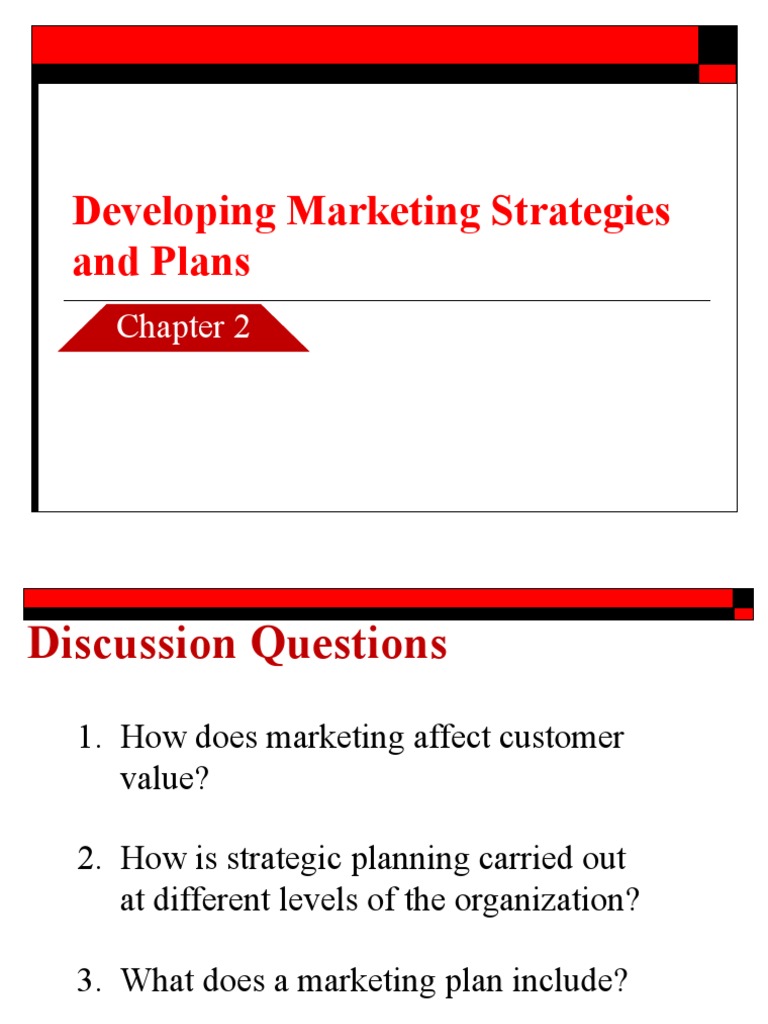 Developing Marketing Strategies and Plans

Chapter 2

Discussion Questions

1. How does marketing affect customer value?

2. How is strategic planning carried out at different levels of the organization?

3. What does a marketing plan include?